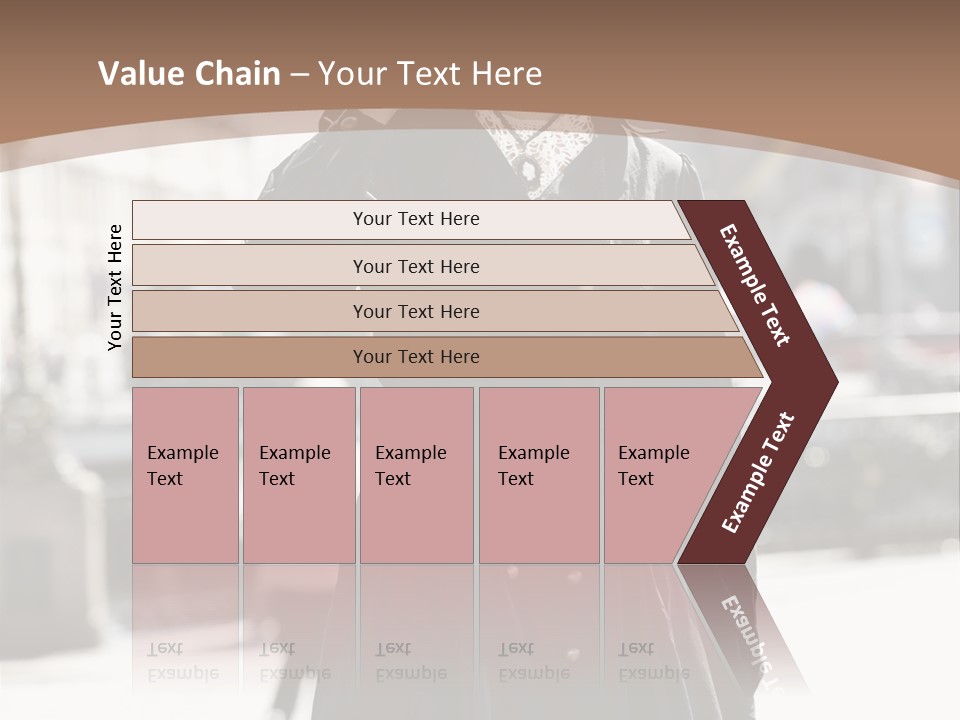 Value Chain – Your Text Here

Your Text Here

Your Text Here

Your Text Here

Your Text Here

Your Text Here

Example Text

Example Text

Example Text

Example Text

Example Text

Example Text

Example Text